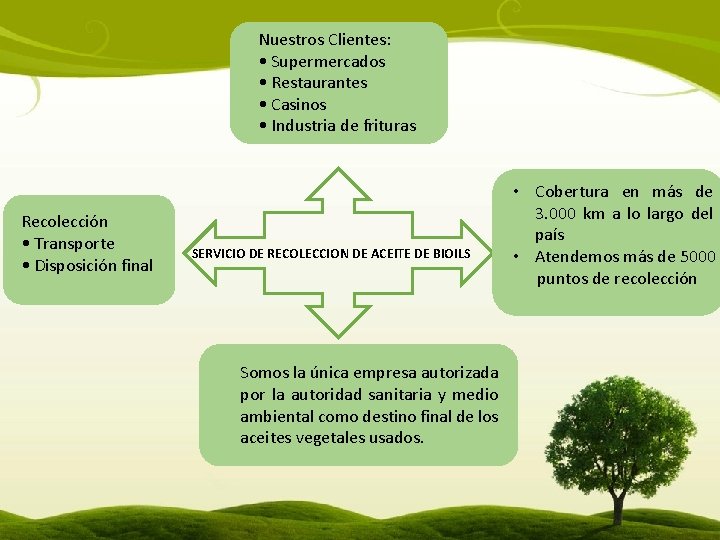 Nuestros Clientes:
• Supermercados
• Restaurantes
• Casinos
• Industria de frituras

Recolección
• Transporte
• Disposición final

SERVICIO DE RECOLECCION DE ACEITE DE BIOILS

• Cobertura en más de 3.000 km a lo largo del país
• Atendemos más de 5000 puntos de recolección

Somos la única empresa autorizada por la autoridad sanitaria y medio ambiental como destino final de los aceites vegetales usados.